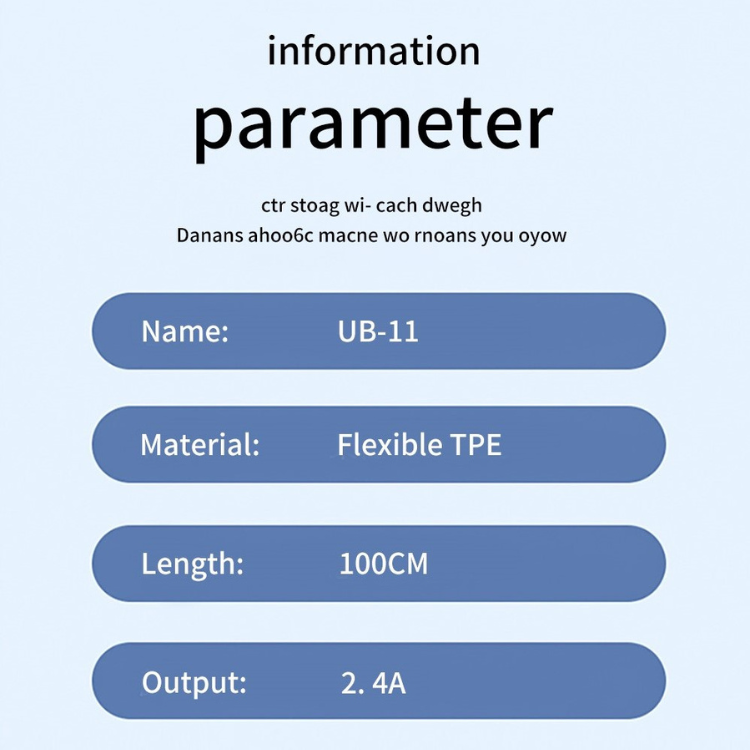 information

parameter

ctr stoag wi- cach dwegh
Danans ahoo6c macne wo rnoans you oyow

Name: UB-11

Material: Flexible TPE

Length: 100CM

Output: 2. 4A